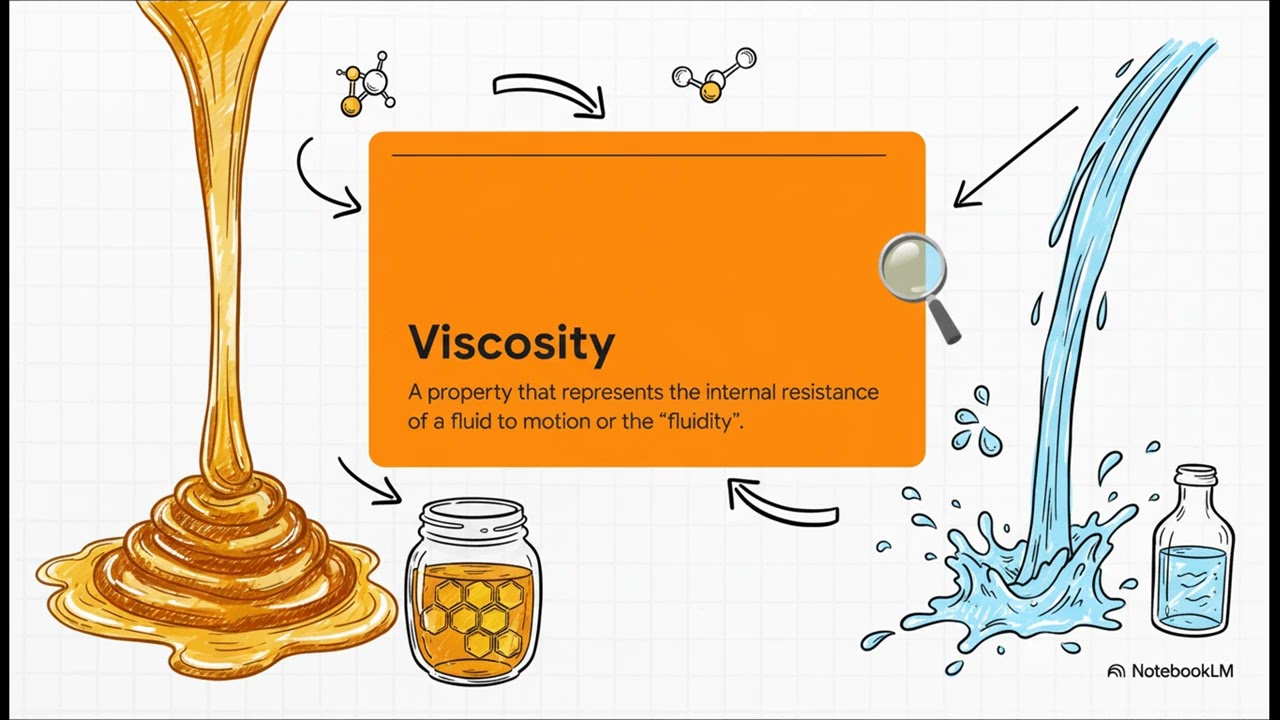 Viscosity

A property that represents the internal resistance of a fluid to motion or the “fluidity”.

NotebookLM